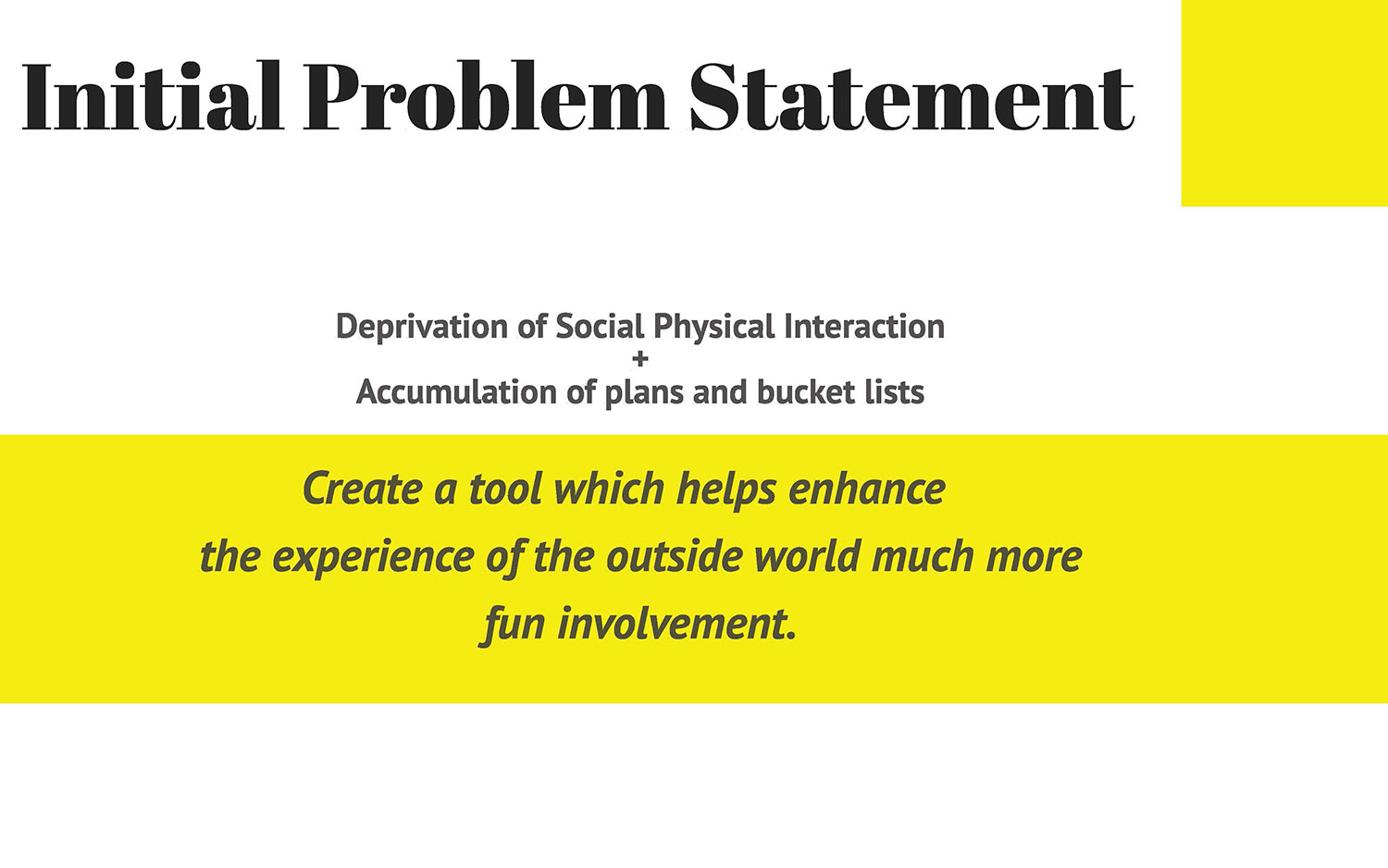 Initial Problem Statement

Deprivation of Social Physical Interaction
+
Accumulation of plans and bucket lists

Create a tool which helps enhance the experience of the outside world much more fun involvement.